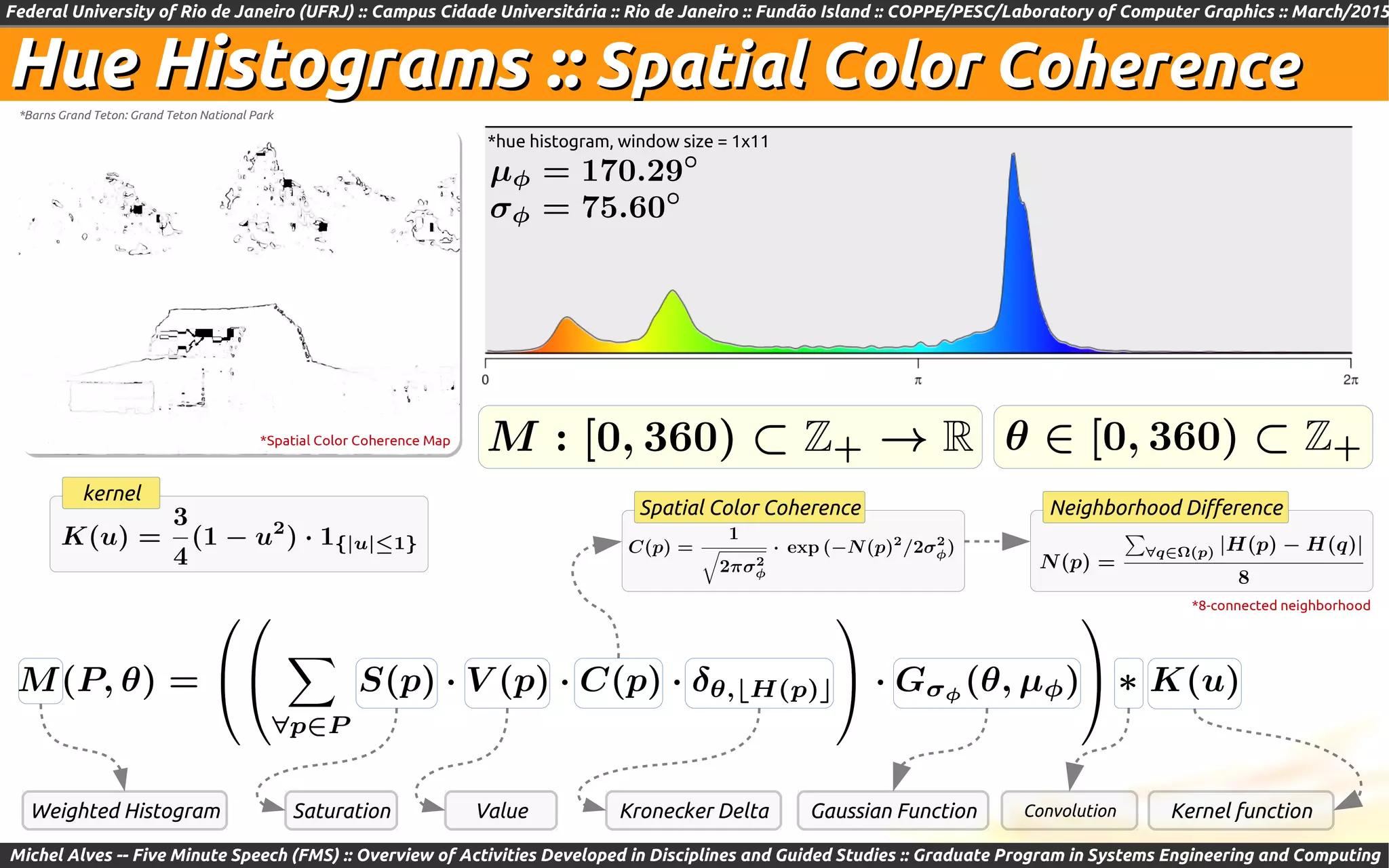 Federal University of Rio de Janeiro (UFRJ) :: Campus Cidade Universitária :: Rio de Janeiro :: Fundão Island :: COPPE/PESC/Laboratory of Computer Graphics :: March/2015

Hue Histograms :: Spatial Color Coherence

*Barns Grand Teton: Grand Teton National Park

*Spatial Color Coherence Map

*hue histogram, window size = 1x11

$\mu_\phi = 170.29^\circ$

$\sigma_\phi = 75.60^\circ$

0

π

2π

$M : [0, 360) \subset \mathbb{Z}_+ \rightarrow \mathbb{R}$

$\theta \in [0, 360) \subset \mathbb{Z}_+$

kernel

$K(u) = \frac{3}{4}(1 - u^2) \cdot 1_{\{|u| \leq 1\}}$

Spatial Color Coherence

$C(p) = \frac{1}{\sqrt{2\pi\sigma_\phi^2}} \cdot \exp\left(-N(p)^2/2\sigma_\phi^2\right)$

Neighborhood Difference

$N(p) = \frac{\sum_{\forall q \in \Omega(p)} |H(p) - H(q)|}{8}$

*8-connected neighborhood

$M(P, \theta) = \left(\left(\sum_{\forall p \in P} S(p) \cdot V(p) \cdot C(p) \cdot \delta_{\theta, \lfloor H(p) \rfloor}\right) \cdot G_{\sigma_\phi}(\theta, \mu_\phi)\right) * K(u)$

Weighted Histogram

Saturation

Value

Kronecker Delta

Gaussian Function

Convolution

Kernel function

Michel Alves -- Five Minute Speech (FMS) :: Overview of Activities Developed in Disciplines and Guided Studies :: Graduate Program in Systems Engineering and Computing